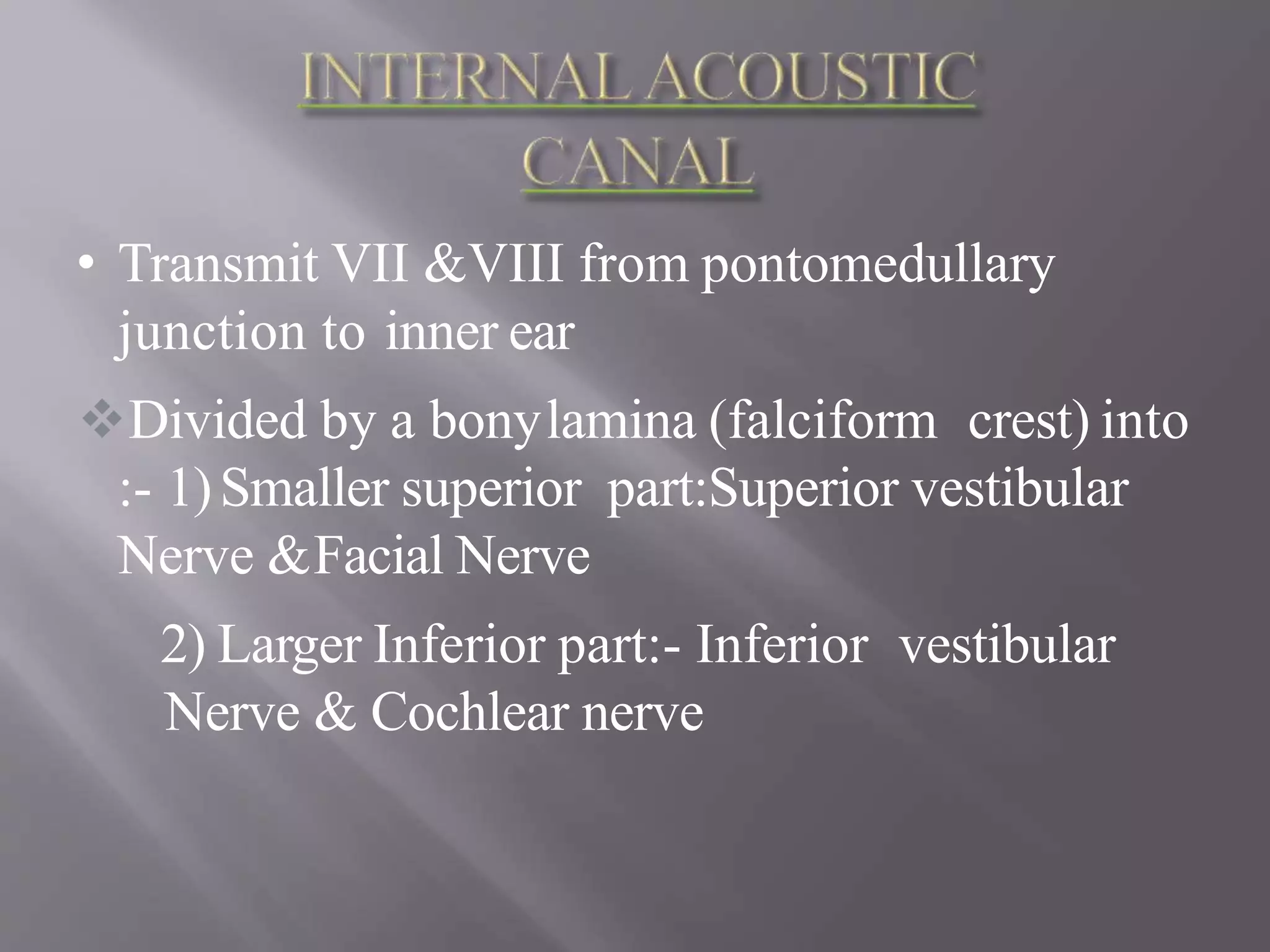 INTERNAL ACOUSTIC CANAL

• Transmit VII &VIII from pontomedullary junction to inner ear

❖ Divided by a bony lamina (falciform crest) into :- 1) Smaller superior part:Superior vestibular Nerve &Facial Nerve

2) Larger Inferior part:- Inferior vestibular Nerve & Cochlear nerve